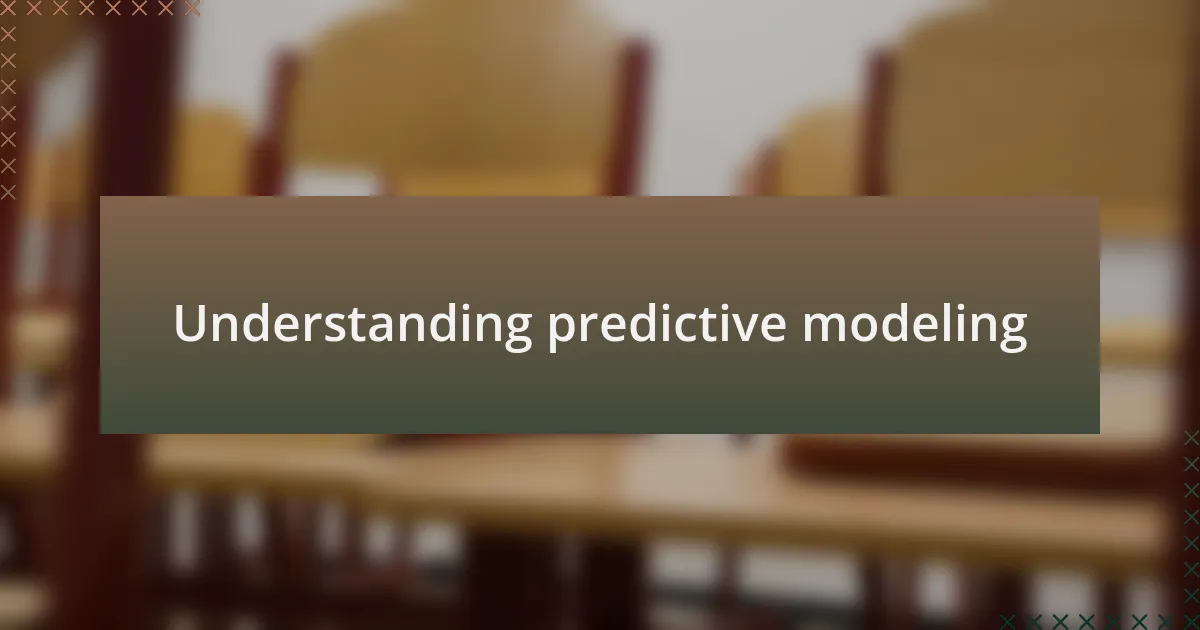 Understanding predictive modeling